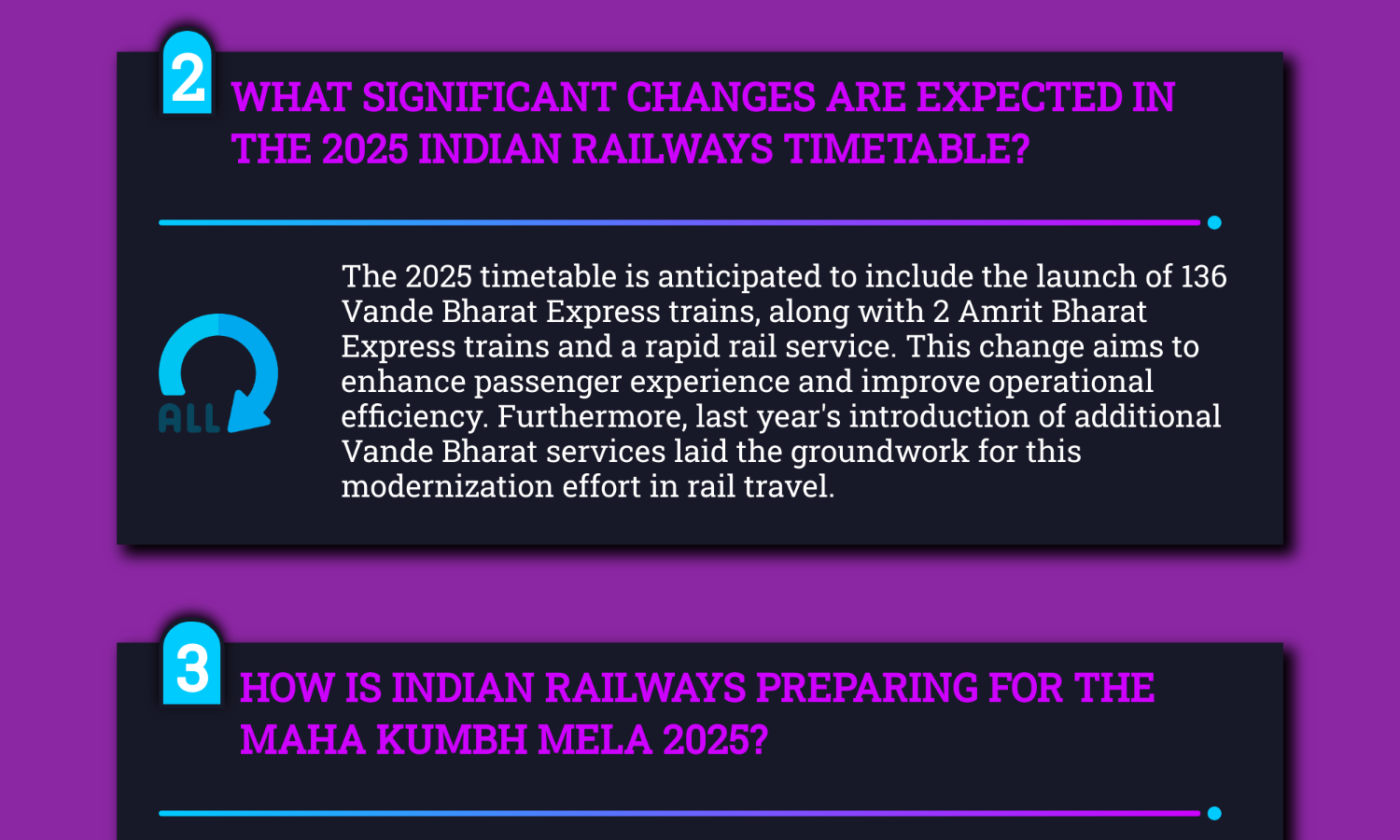 2

WHAT SIGNIFICANT CHANGES ARE EXPECTED IN THE 2025 INDIAN RAILWAYS TIMETABLE?

ALL

The 2025 timetable is anticipated to include the launch of 136 Vande Bharat Express trains, along with 2 Amrit Bharat Express trains and a rapid rail service. This change aims to enhance passenger experience and improve operational efficiency. Furthermore, last year's introduction of additional Vande Bharat services laid the groundwork for this modernization effort in rail travel.

3

HOW IS INDIAN RAILWAYS PREPARING FOR THE MAHA KUMBH MELA 2025?